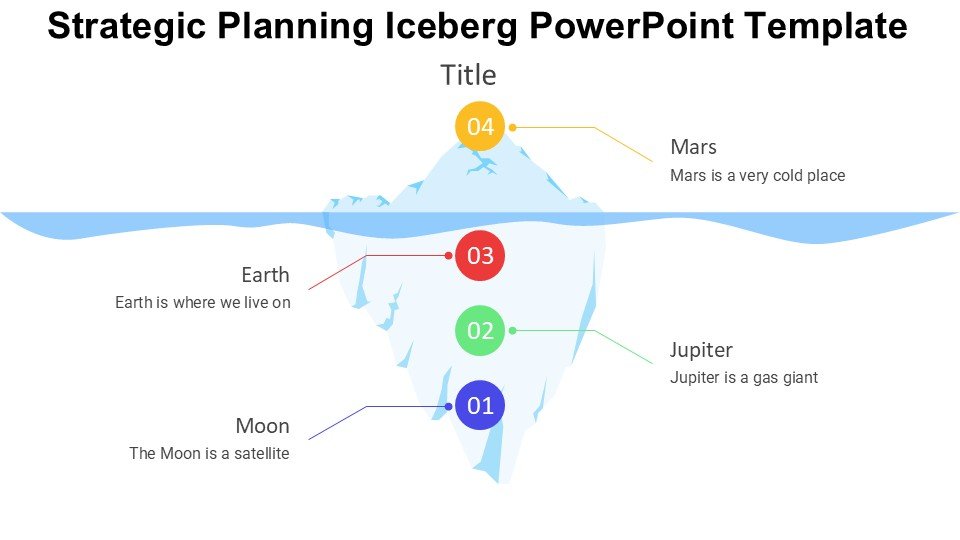 Strategic Planning Iceberg PowerPoint Template

Title

04

Mars
Mars is a very cold place

03

Earth
Earth is where we live on

02

Jupiter
Jupiter is a gas giant

01

Moon
The Moon is a satellite